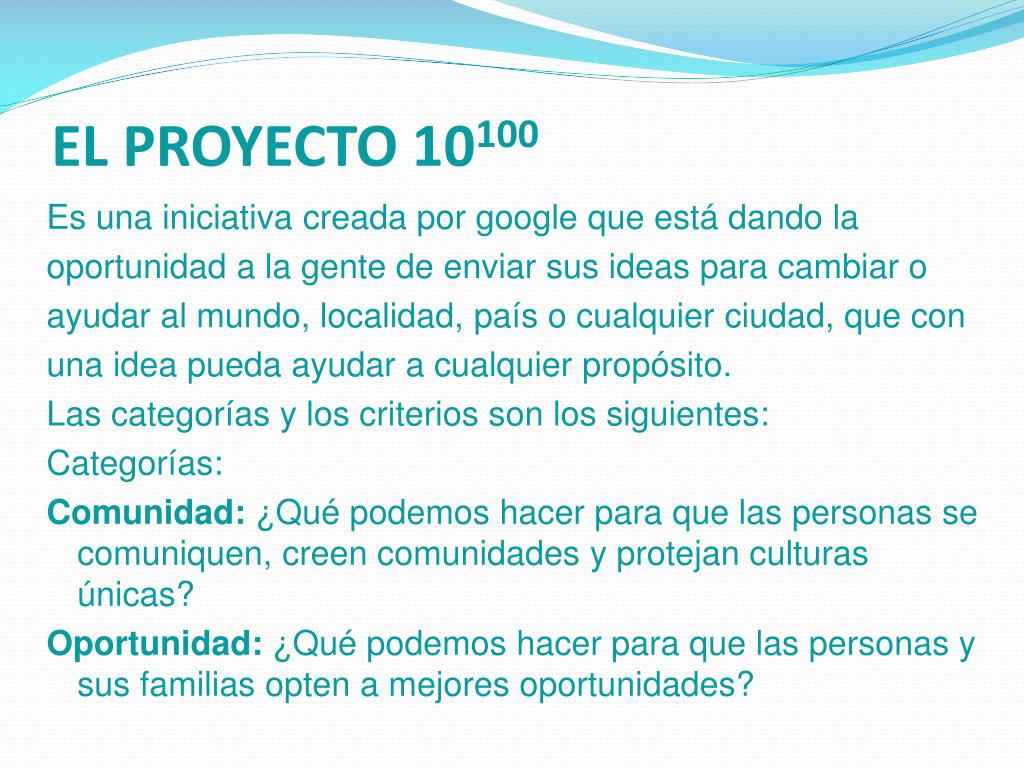 EL PROYECTO $10^{100}$

Es una iniciativa creada por google que está dando la oportunidad a la gente de enviar sus ideas para cambiar o ayudar al mundo, localidad, país o cualquier ciudad, que con una idea pueda ayudar a cualquier propósito.

Las categorías y los criterios son los siguientes:

Categorías:

Comunidad: ¿Qué podemos hacer para que las personas se comuniquen, creen comunidades y protejan culturas únicas?

Oportunidad: ¿Qué podemos hacer para que las personas y sus familias opten a mejores oportunidades?